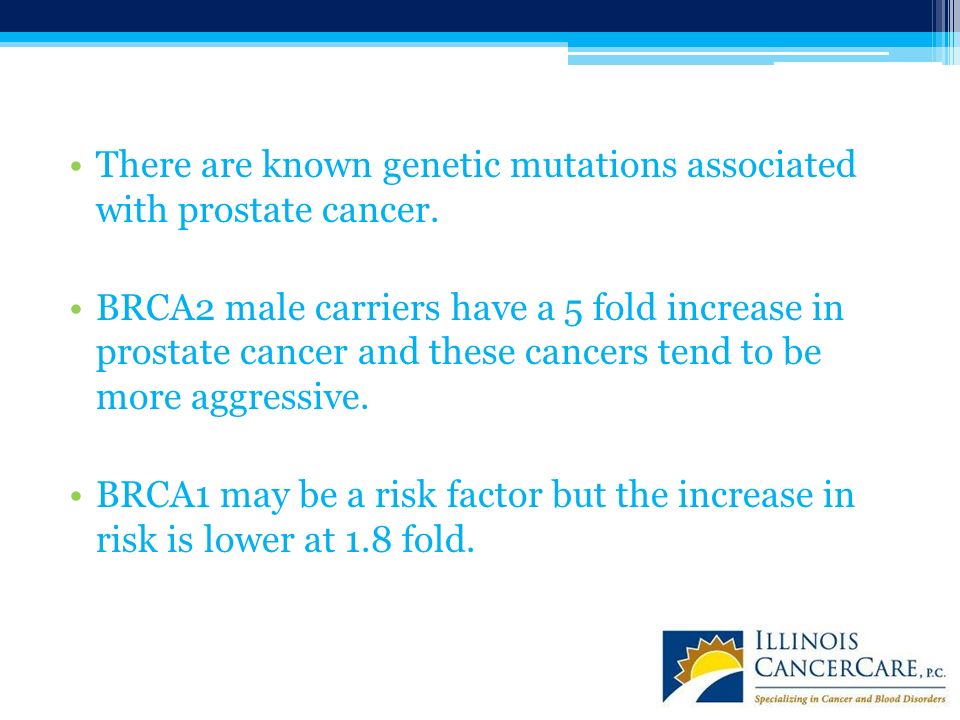 • There are known genetic mutations associated with prostate cancer.

• BRCA2 male carriers have a 5 fold increase in prostate cancer and these cancers tend to be more aggressive.

• BRCA1 may be a risk factor but the increase in risk is lower at 1.8 fold.

ILLINOIS CANCERCARE, P.C.
Specializing in Cancer and Blood Disorders